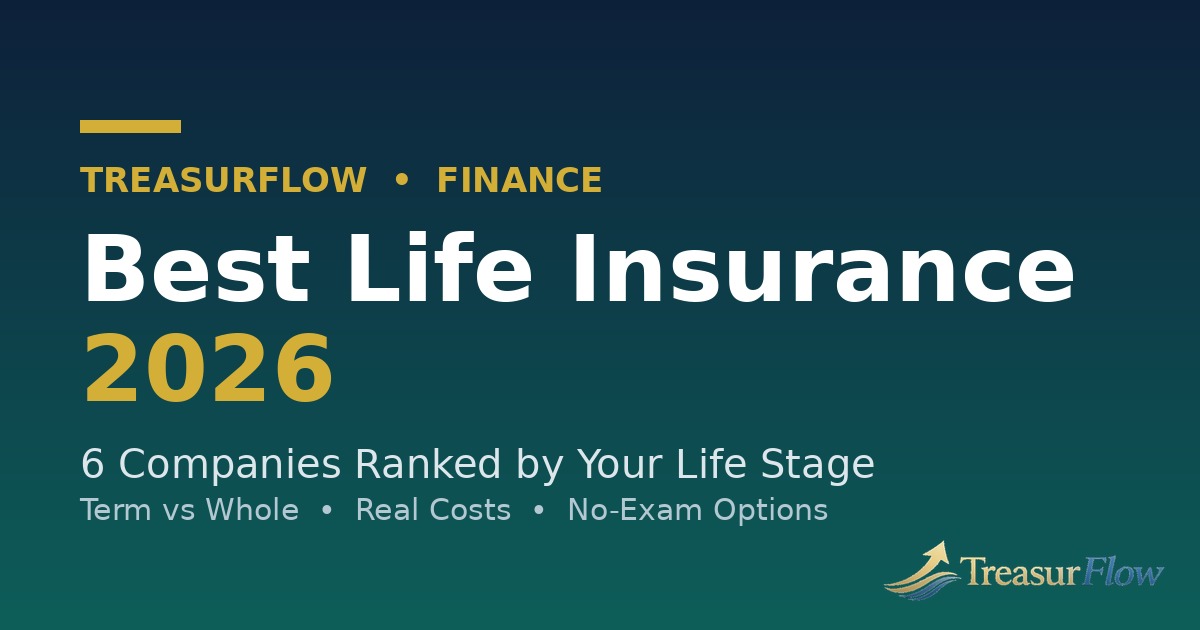 TREASURFLOW • FINANCE

Best Life Insurance 2026

6 Companies Ranked by Your Life Stage

Term vs Whole • Real Costs • No-Exam Options

TreasurFlow